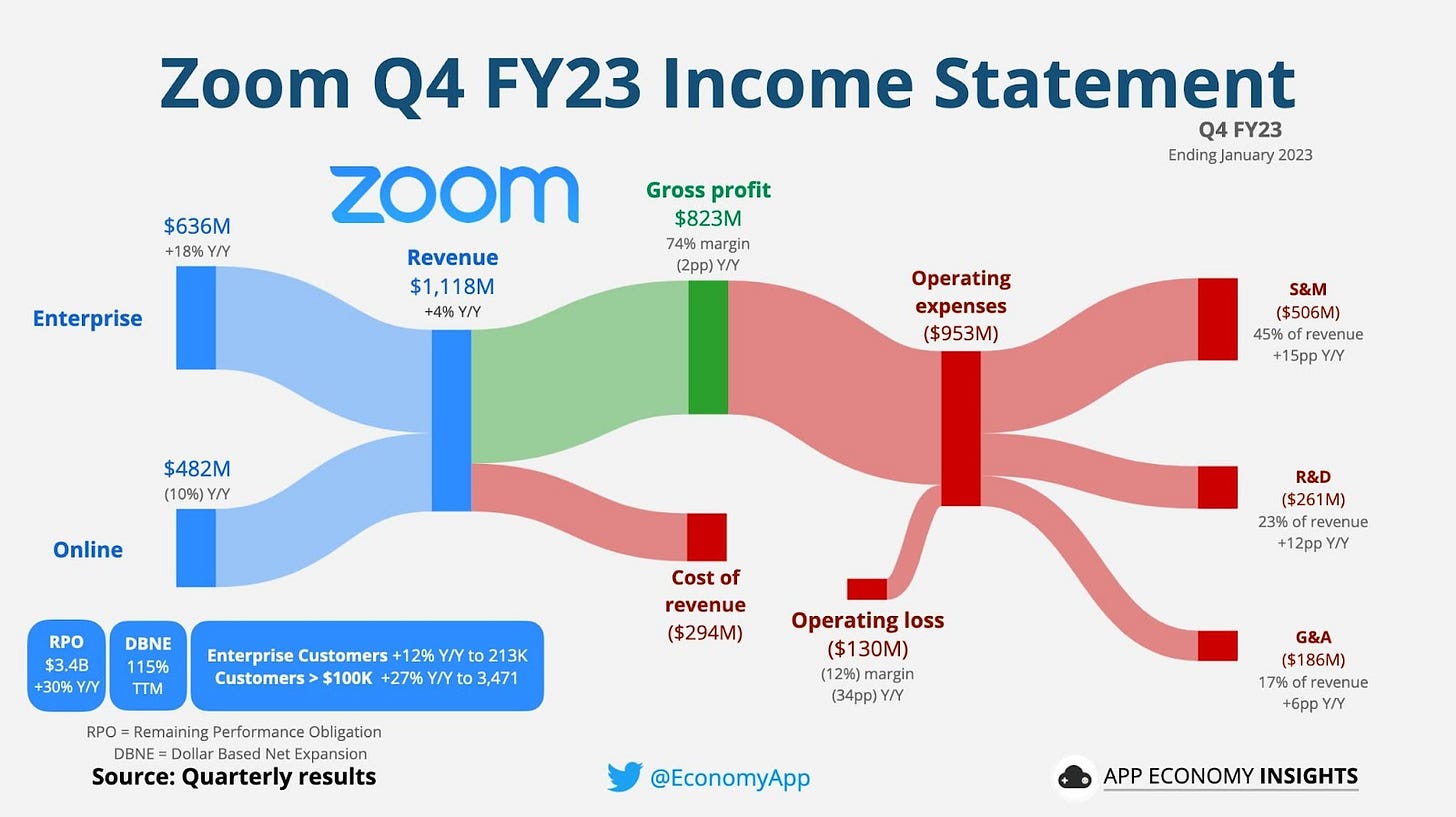 Zoom Q4 FY23 Income Statement

Q4 FY23
Ending January 2023

zoom

$636M
+18% Y/Y

Enterprise

$482M
(10%) Y/Y

Online

Revenue
$1,118M
+4% Y/Y

Gross profit
$823M
74% margin
(2pp) Y/Y

Cost of revenue
($294M)

Operating expenses
($953M)

Operating loss
($130M)
(12%) margin
(34pp) Y/Y

S&M
($506M)
45% of revenue
+15pp Y/Y

R&D
($261M)
23% of revenue
+12pp Y/Y

G&A
($186M)
17% of revenue
+6pp Y/Y

RPO
$3.4B
+30% Y/Y

DBNE
115%
TTM

Enterprise Customers +12% Y/Y to 213K
Customers > $100K +27% Y/Y to 3,471

RPO = Remaining Performance Obligation
DBNE = Dollar Based Net Expansion

Source: Quarterly results

@EconomyApp

APP ECONOMY INSIGHTS